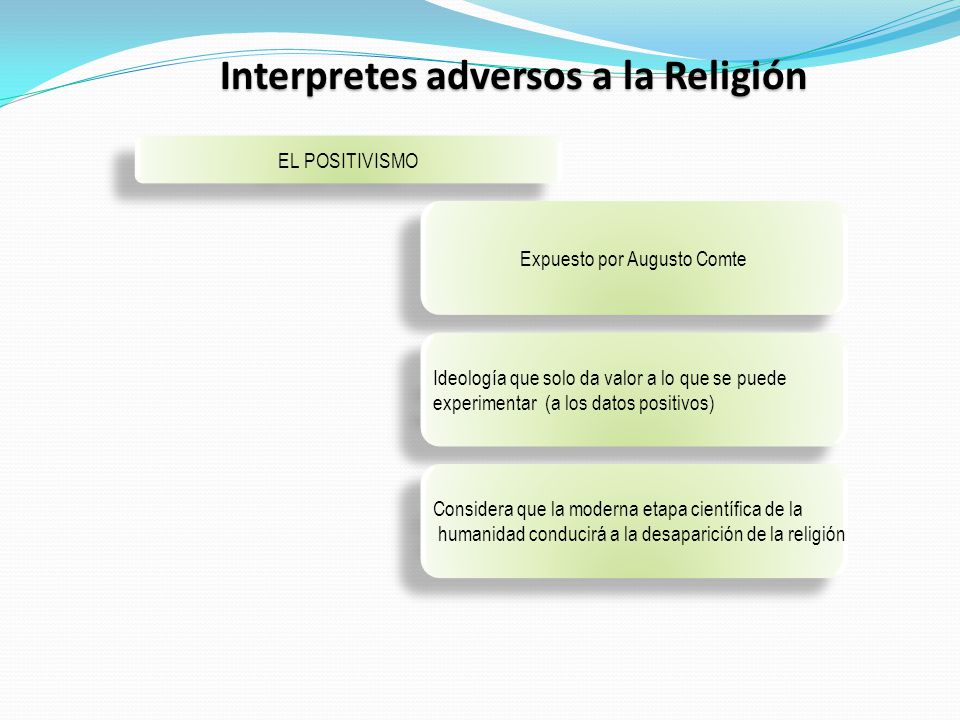 Interpretes adversos a la Religión

EL POSITIVISMO

Expuesto por Augusto Comte

Ideología que solo da valor a lo que se puede experimentar (a los datos positivos)

Considera que la moderna etapa científica de la humanidad conducirá a la desaparición de la religión